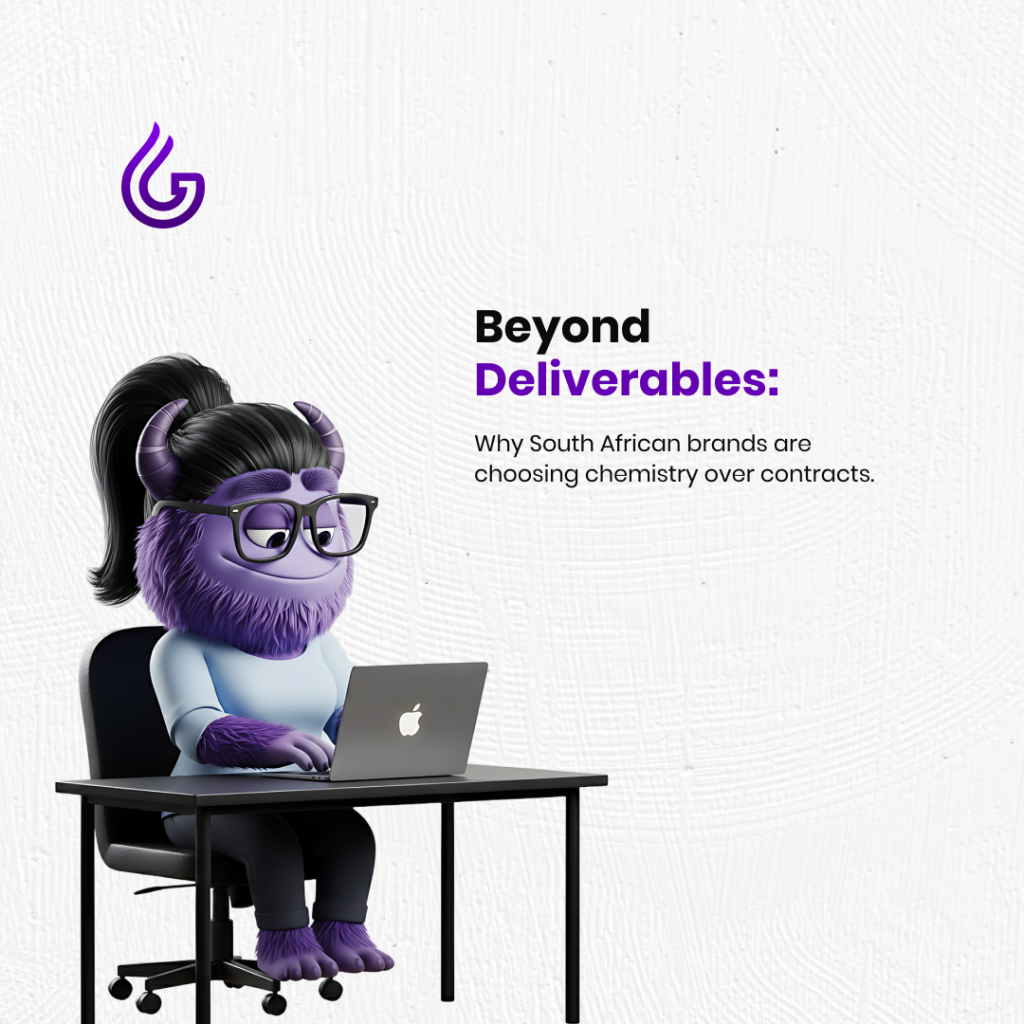 Beyond Deliverables:

Why South African brands are choosing chemistry over contracts.